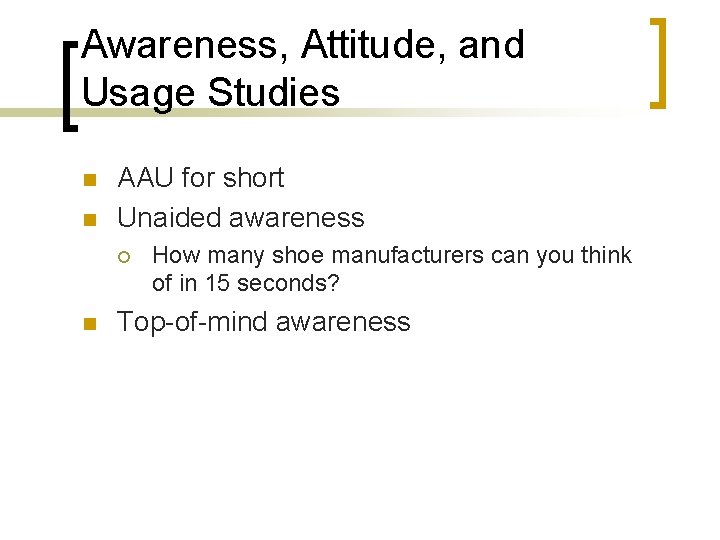 Awareness, Attitude, and Usage Studies

AAU for short
Unaided awareness
How many shoe manufacturers can you think of in 15 seconds?
Top-of-mind awareness